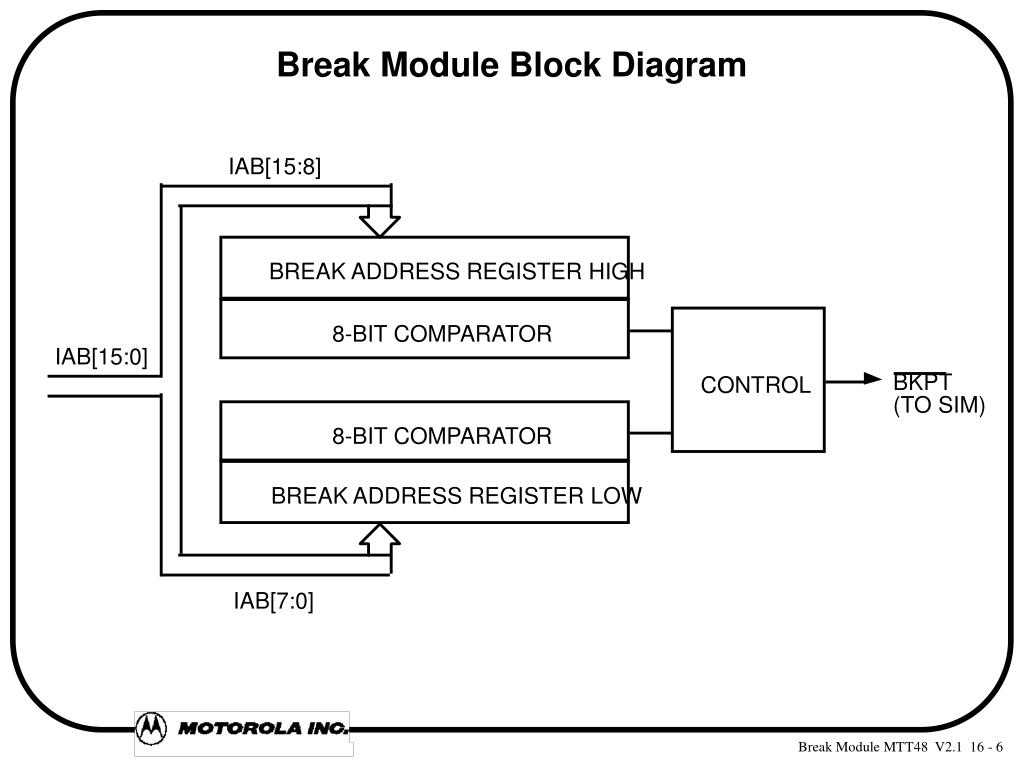 Break Module Block Diagram

IAB[15:8]

BREAK ADDRESS REGISTER HIGH

8-BIT COMPARATOR

IAB[15:0]

CONTROL

$\overline{BKPT}$
(TO SIM)

8-BIT COMPARATOR

BREAK ADDRESS REGISTER LOW

IAB[7:0]

MOTOROLA INC.

Break Module MTT48 V2.1 16 - 6